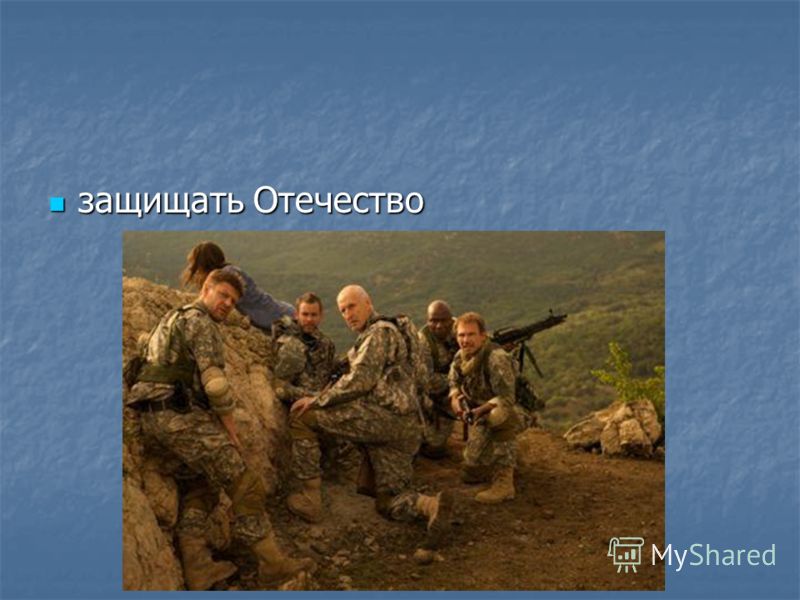 защищать Отечество

MyShared